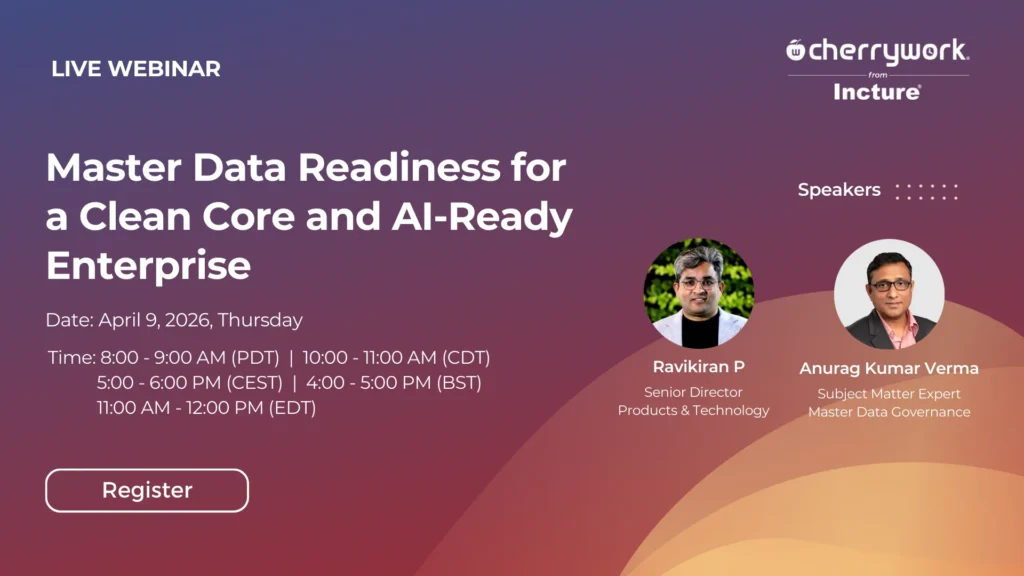 LIVE WEBINAR

cherrywork
from
Incture

Master Data Readiness for a Clean Core and AI-Ready Enterprise

Date: April 9, 2026, Thursday

Time: 8:00 - 9:00 AM (PDT) | 10:00 - 11:00 AM (CDT)
5:00 - 6:00 PM (CEST) | 4:00 - 5:00 PM (BST)
11:00 AM - 12:00 PM (EDT)

Register

Speakers

Ravikiran P
Senior Director
Products & Technology

Anurag Kumar Verma
Subject Matter Expert
Master Data Governance